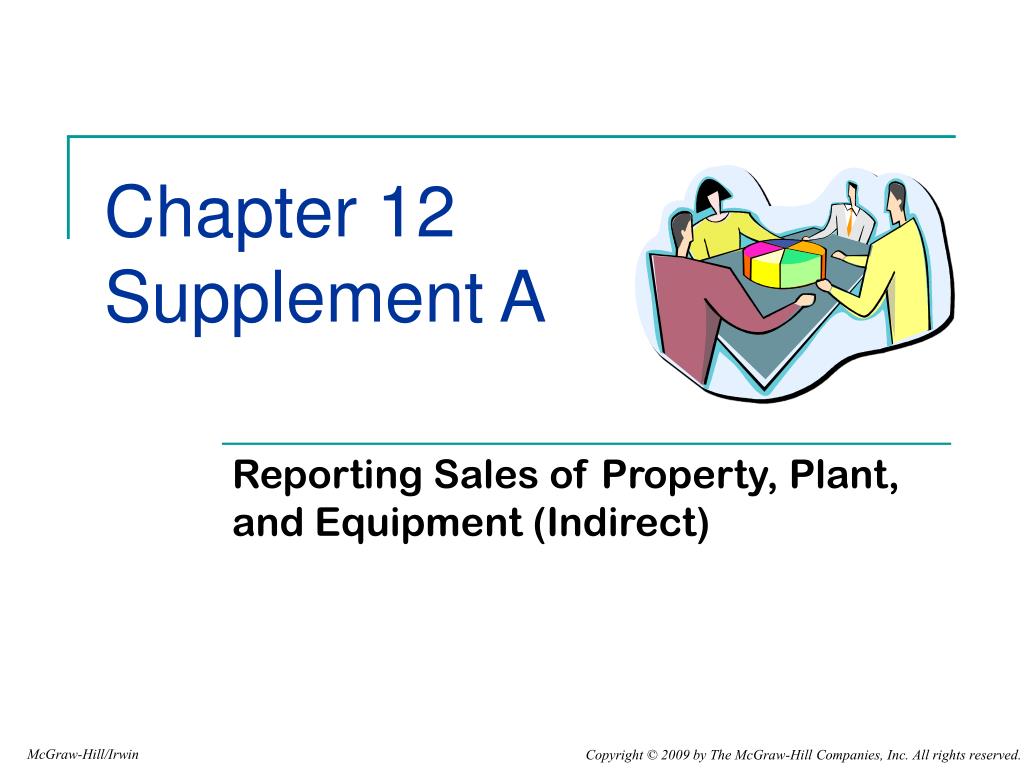 Chapter 12
Supplement A

Reporting Sales of Property, Plant, and Equipment (Indirect)

McGraw-Hill/Irwin

Copyright © 2009 by The McGraw-Hill Companies, Inc. All rights reserved.